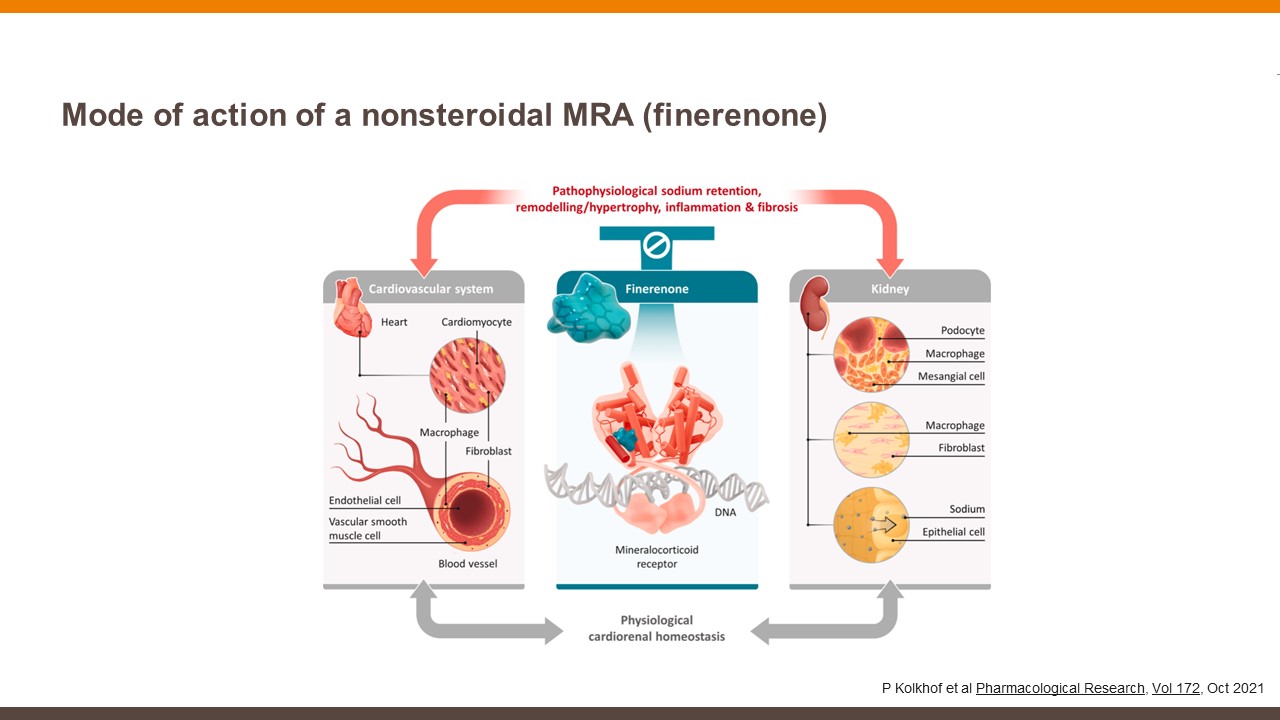 Mode of action of a nonsteroidal MRA (finerenone)

Pathophysiological sodium retention, remodelling/hypertrophy, inflammation & fibrosis

Cardiovascular system

Heart

Cardiomyocyte

Macrophage

Fibroblast

Endothelial cell

Vascular smooth muscle cell

Blood vessel

Finerenone

DNA

Mineralocorticoid receptor

Kidney

Podocyte

Macrophage

Mesangial cell

Macrophage

Fibroblast

Sodium

Epithelial cell

Physiological cardiorenal homeostasis

P Kolkhof et al Pharmacological Research, Vol 172, Oct 2021